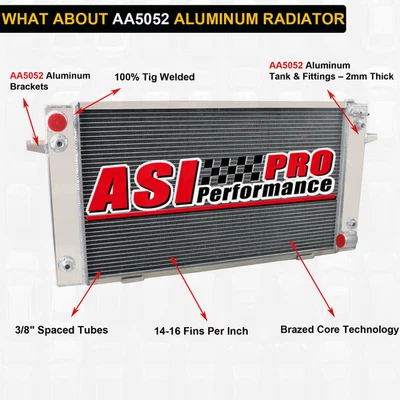 WHAT ABOUT AA5052 ALUMINUM RADIATOR

AA5052 Aluminum Brackets

100% Tig Welded

AA5052 Aluminum Tank & Fittings – 2mm Thick

ASI PRO Performance

3/8" Spaced Tubes

14-16 Fins Per Inch

Brazed Core Technology